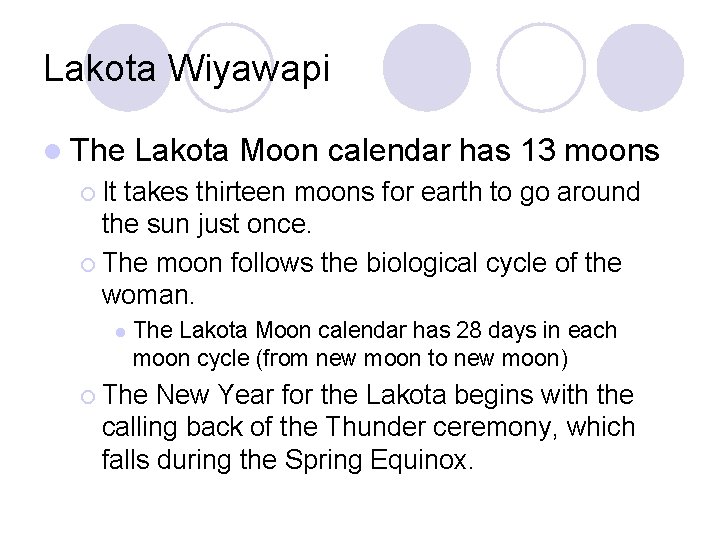 Lakota Wiyawapi

The Lakota Moon calendar has 13 moons

It takes thirteen moons for earth to go around the sun just once.

The moon follows the biological cycle of the woman.

The Lakota Moon calendar has 28 days in each moon cycle (from new moon to new moon)

The New Year for the Lakota begins with the calling back of the Thunder ceremony, which falls during the Spring Equinox.